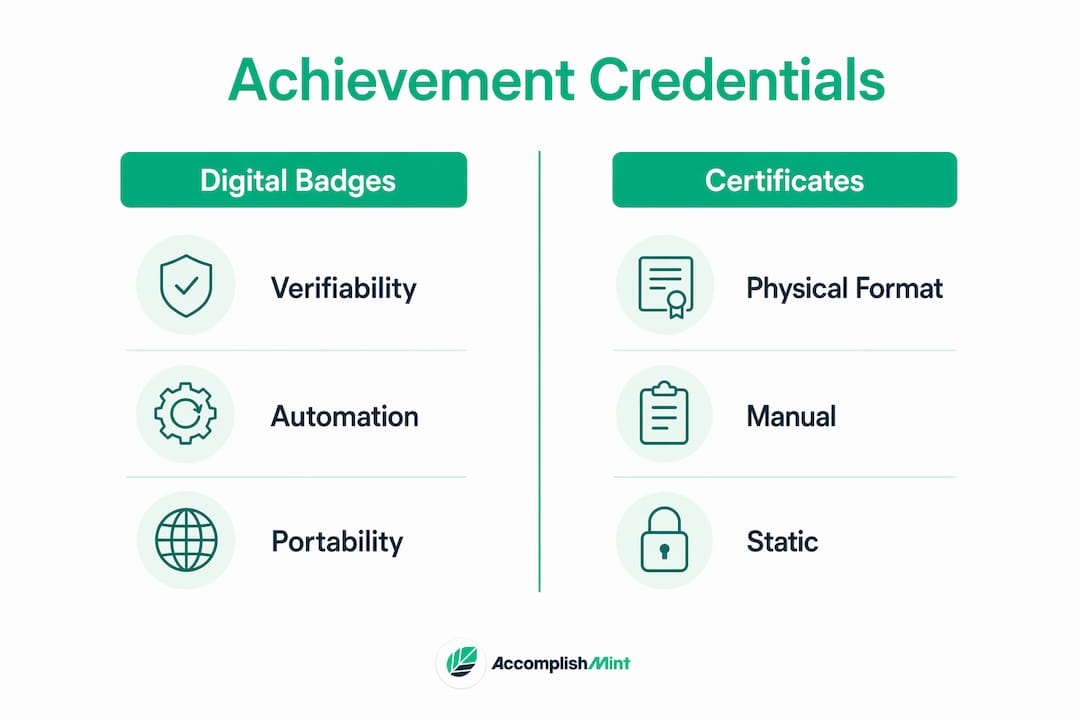 Achievement Credentials

Digital Badges

Verifiability

Automation

Portability

Certificates

Physical Format

Manual

Static

AccomplishMint